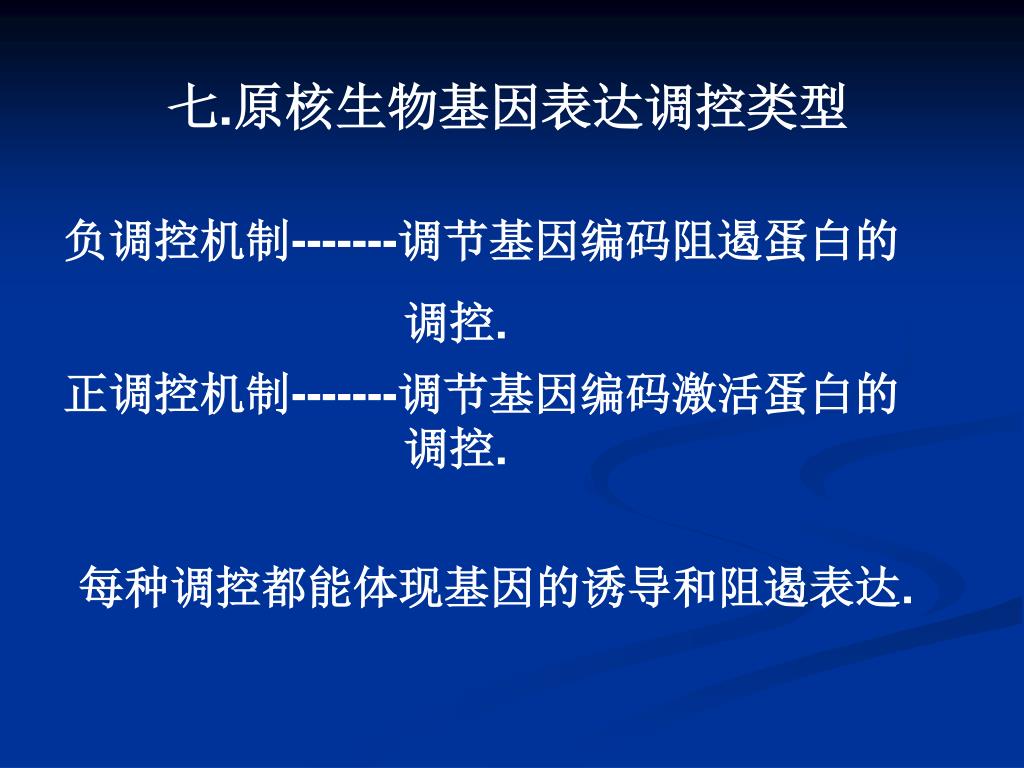 七.原核生物基因表达调控类型

负调控机制-------调节基因编码阻遏蛋白的调控.

正调控机制-------调节基因编码激活蛋白的调控.

每种调控都能体现基因的诱导和阻遏表达.